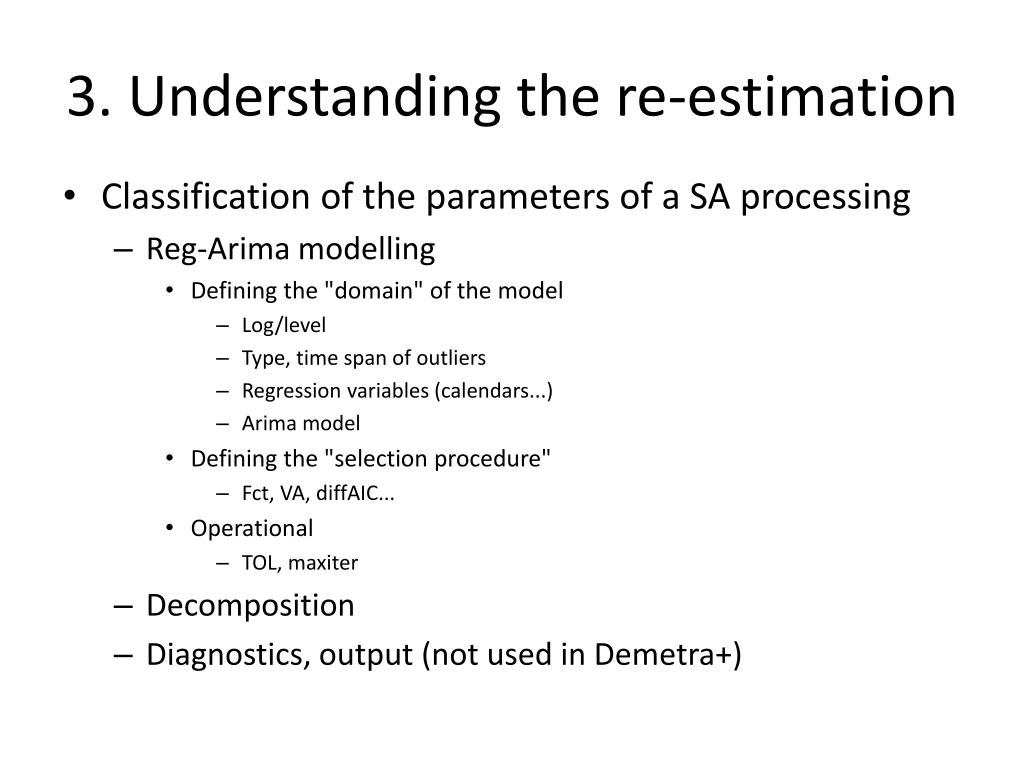 3. Understanding the re-estimation

• Classification of the parameters of a SA processing
– Reg-Arima modelling
• Defining the "domain" of the model
– Log/level
– Type, time span of outliers
– Regression variables (calendars...)
– Arima model
• Defining the "selection procedure"
– Fct, VA, diffAIC...
• Operational
– TOL, maxiter
– Decomposition
– Diagnostics, output (not used in Demetra+)